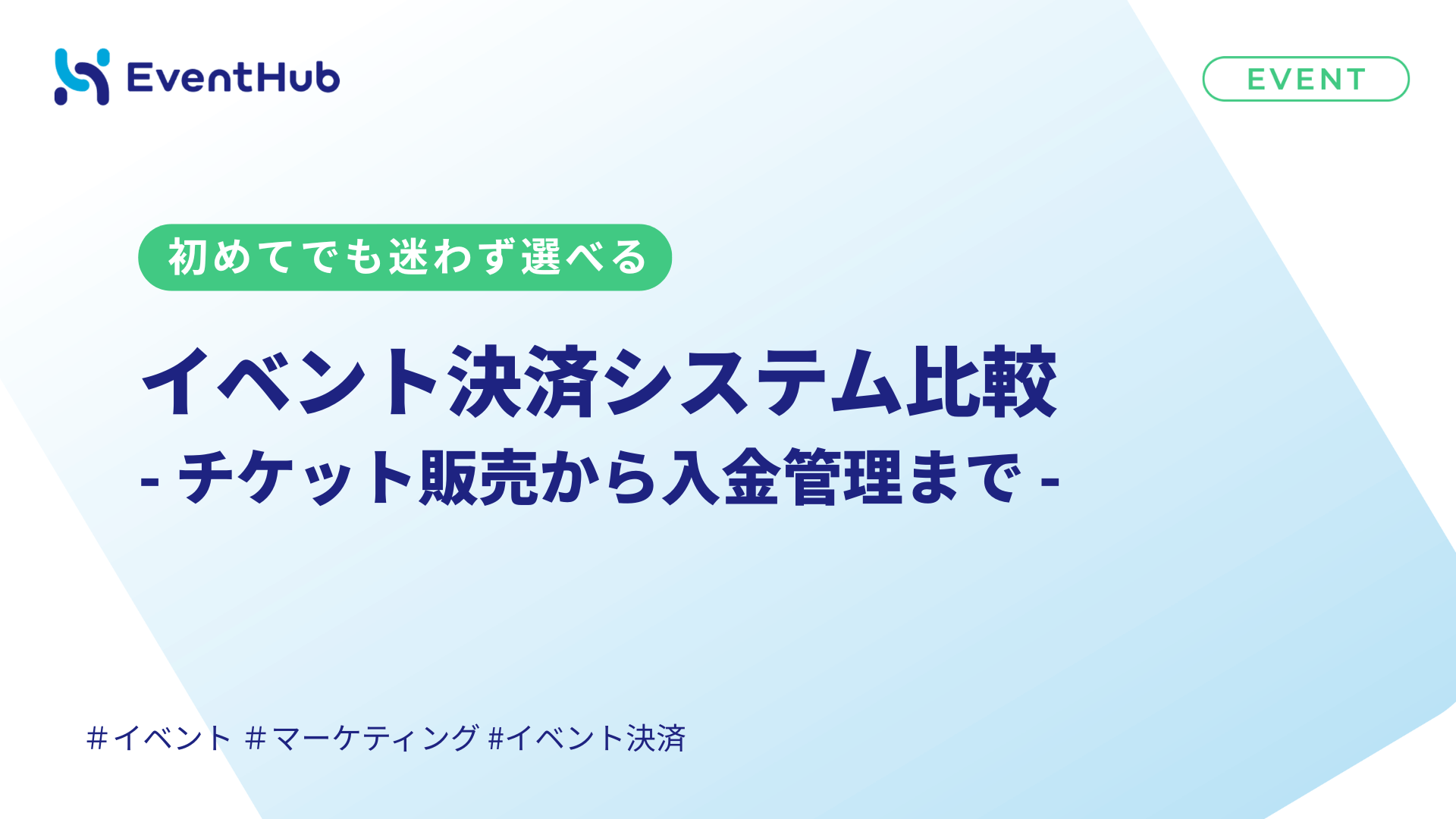 EventHub

EVENT

初めてでも迷わず選べる

イベント決済システム比較
- チケット販売から入金管理まで -

#イベント #マーケティング #イベント決済